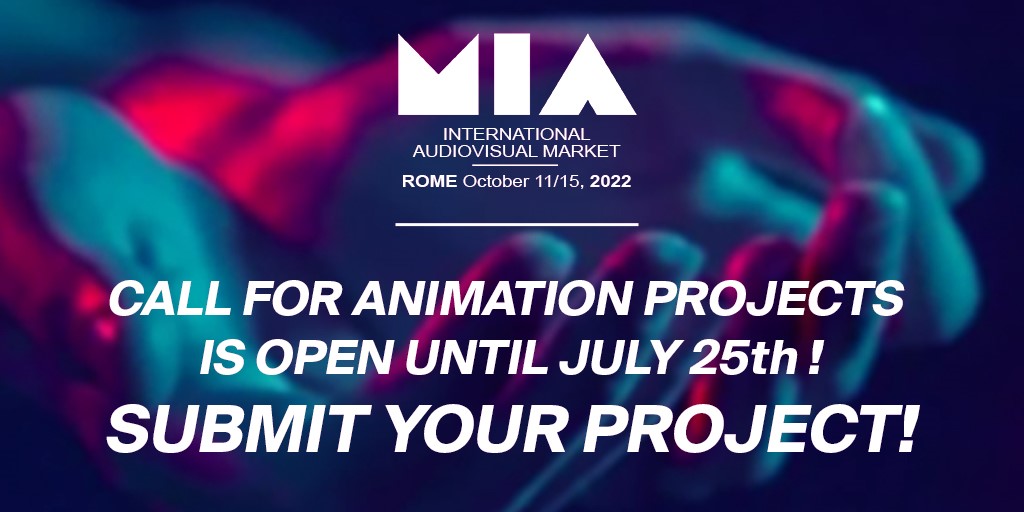 MIA

INTERNATIONAL AUDIOVISUAL MARKET

ROME October 11/15, 2022

CALL FOR ANIMATION PROJECTS IS OPEN UNTIL JULY 25th !

SUBMIT YOUR PROJECT!